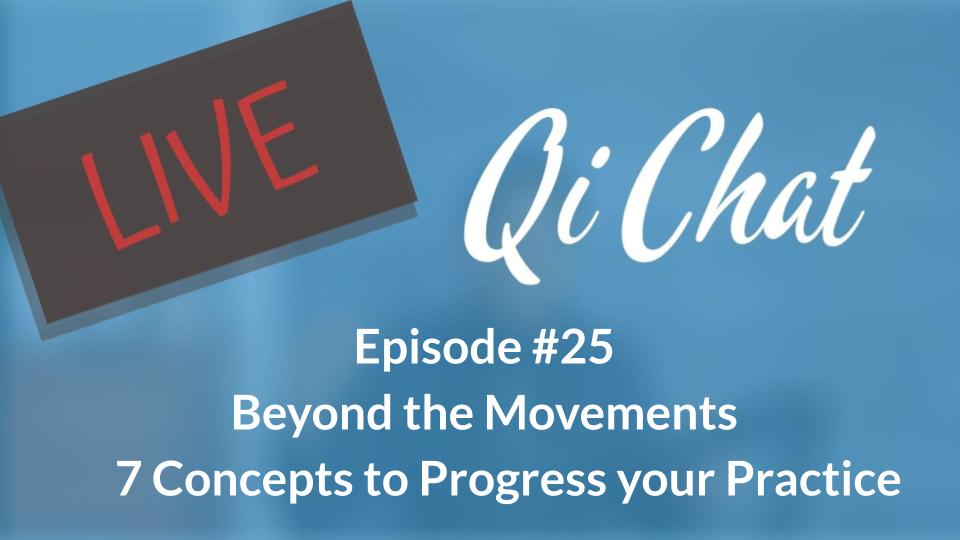 LIVE

Qi Chat

Episode #25
Beyond the Movements
7 Concepts to Progress your Practice